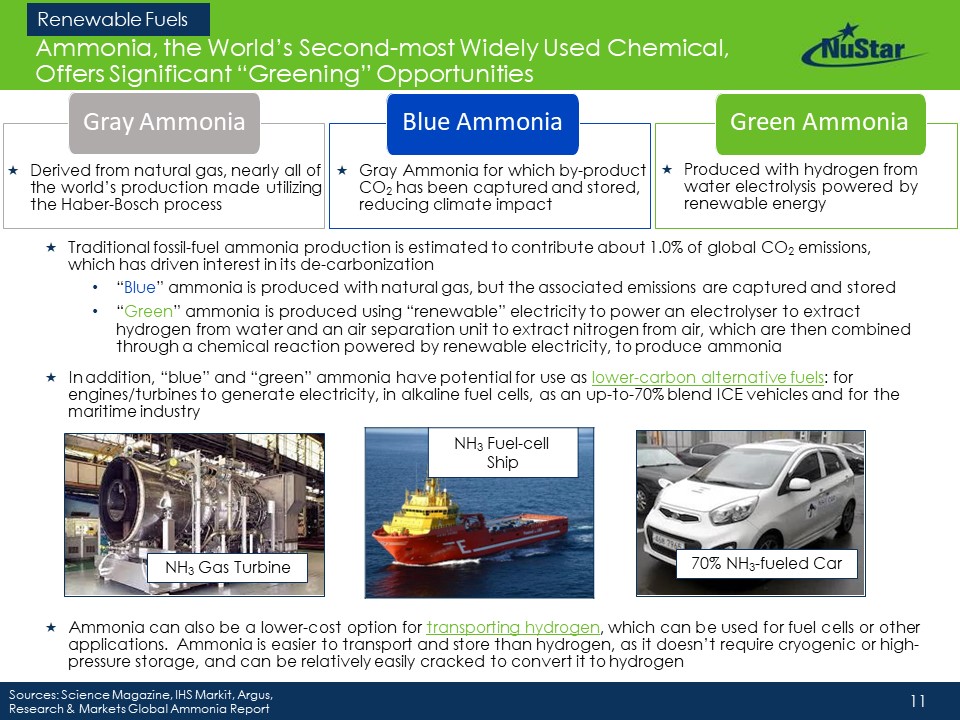 Renewable Fuels

Ammonia, the World's Second-most Widely Used Chemical, Offers Significant "Greening" Opportunities

NuStar

Gray Ammonia

★ Derived from natural gas, nearly all of the world's production made utilizing the Haber-Bosch process

Blue Ammonia

★ Gray Ammonia for which by-product $CO_2$ has been captured and stored, reducing climate impact

Green Ammonia

★ Produced with hydrogen from water electrolysis powered by renewable energy

★ Traditional fossil-fuel ammonia production is estimated to contribute about 1.0% of global $CO_2$ emissions, which has driven interest in its de-carbonization

• "Blue" ammonia is produced with natural gas, but the associated emissions are captured and stored

• "Green" ammonia is produced using "renewable" electricity to power an electrolyser to extract hydrogen from water and an air separation unit to extract nitrogen from air, which are then combined through a chemical reaction powered by renewable electricity, to produce ammonia

★ In addition, "blue" and "green" ammonia have potential for use as lower-carbon alternative fuels: for engines/turbines to generate electricity, in alkaline fuel cells, as an up-to-70% blend ICE vehicles and for the maritime industry

$NH_3$ Gas Turbine

$NH_3$ Fuel-cell Ship

70% $NH_3$-fueled Car

★ Ammonia can also be a lower-cost option for transporting hydrogen, which can be used for fuel cells or other applications. Ammonia is easier to transport and store than hydrogen, as it doesn't require cryogenic or high-pressure storage, and can be relatively easily cracked to convert it to hydrogen

Sources: Science Magazine, IHS Markit, Argus, Research & Markets Global Ammonia Report

11